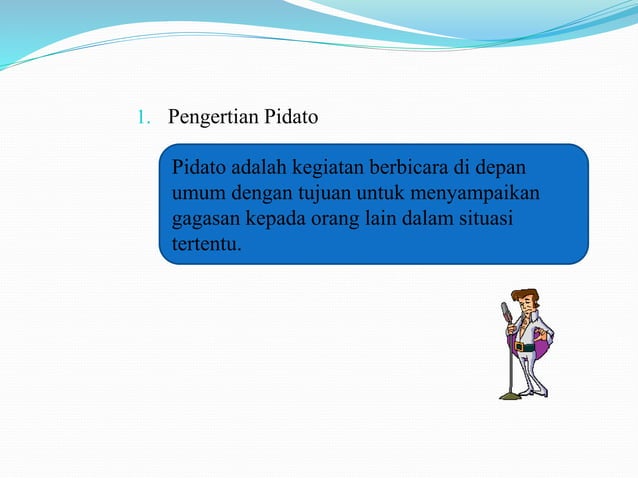 1. Pengertian Pidato

Pidato adalah kegiatan berbicara di depan umum dengan tujuan untuk menyampaikan gagasan kepada orang lain dalam situasi tertentu.